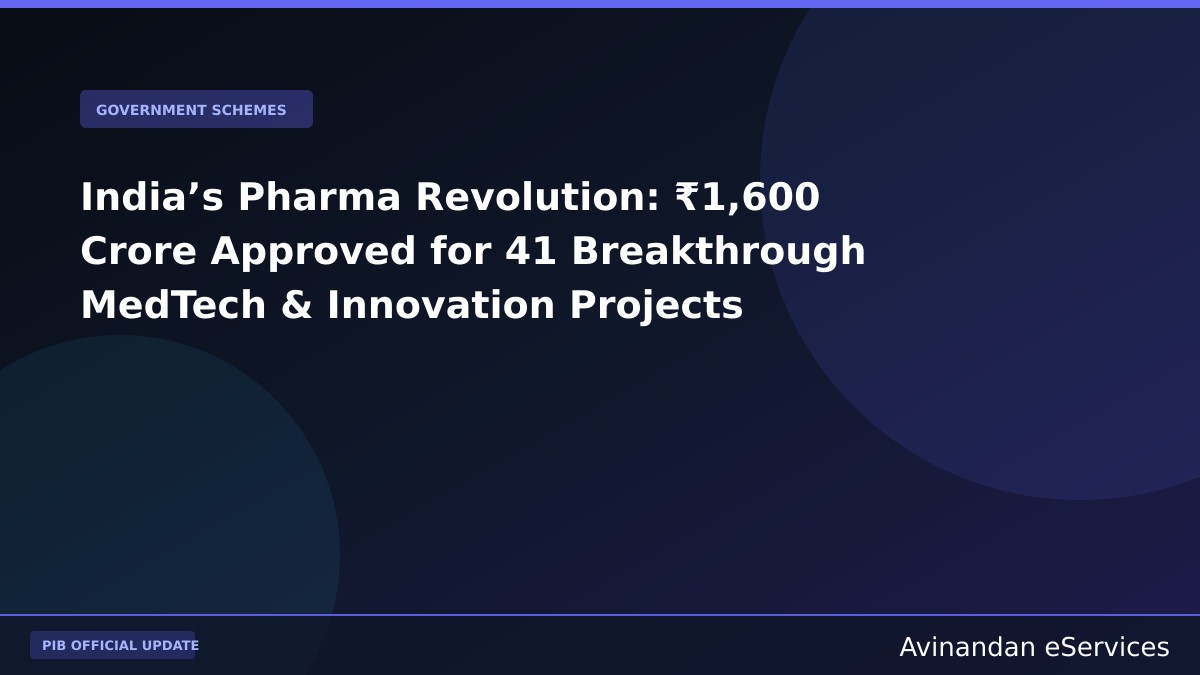 GOVERNMENT SCHEMES

India’s Pharma Revolution: ₹1,600 Crore Approved for 41 Breakthrough MedTech & Innovation Projects

PIB OFFICIAL UPDATE

Avinandan eServices